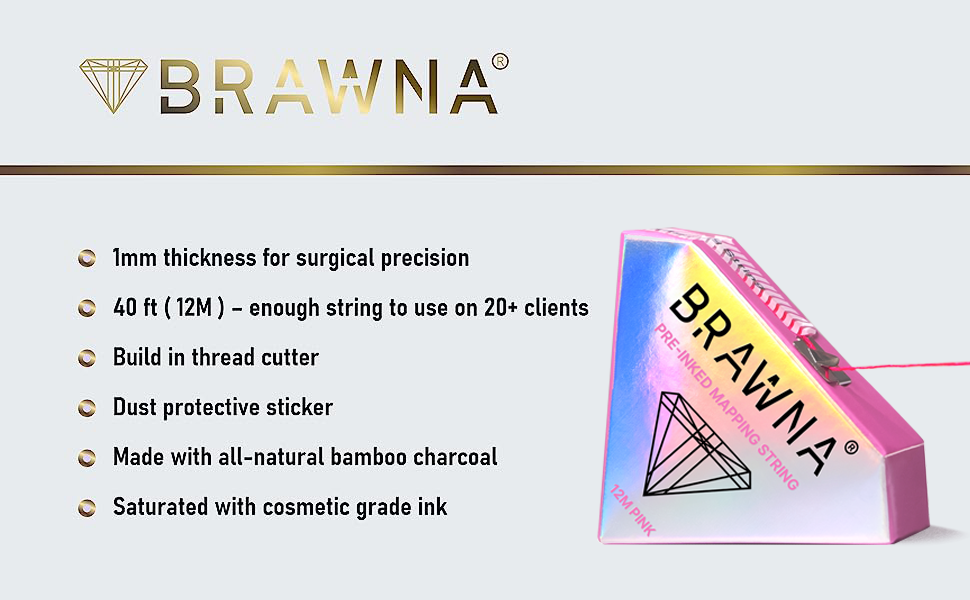 BRAWNA®

1mm thickness for surgical precision

40 ft ( 12M ) – enough string to use on 20+ clients

Build in thread cutter

Dust protective sticker

Made with all-natural bamboo charcoal

Saturated with cosmetic grade ink

BRAWNA®

PRE-INKED MAPPING STRING

12M PINK